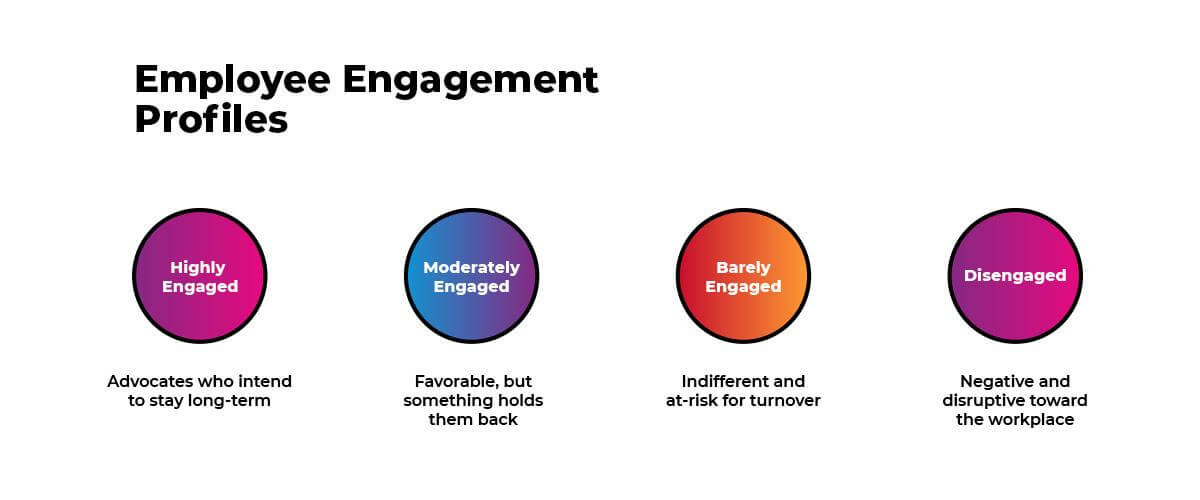 Employee Engagement Profiles

Highly Engaged

Advocates who intend to stay long-term

Moderately Engaged

Favorable, but something holds them back

Barely Engaged

Indifferent and at-risk for turnover

Disengaged

Negative and disruptive toward the workplace